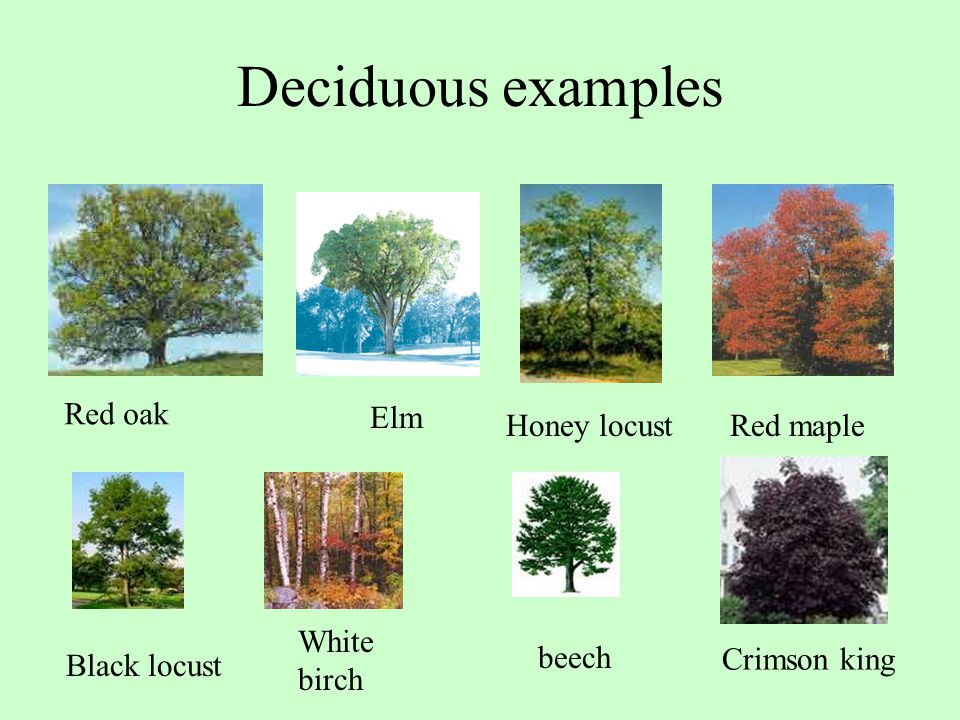 Deciduous examples

Red oak

Elm

Honey locust

Red maple

Black locust

White birch

beech

Crimson king